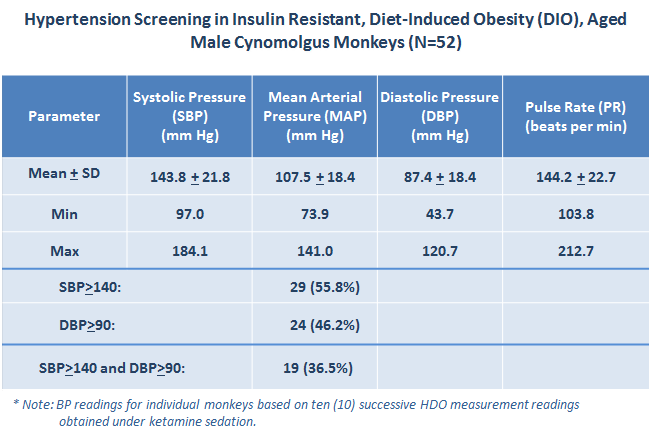 Hypertension Screening in Insulin Resistant, Diet-Induced Obesity (DIO), Aged Male Cynomolgus Monkeys (N=52)

| Parameter | Systolic Pressure (SBP) (mm Hg) | Mean Arterial Pressure (MAP) (mm Hg) | Diastolic Pressure (DBP) (mm Hg) | Pulse Rate (PR) (beats per min) |
|---|---|---|---|---|
| Mean $\pm$ SD | 143.8 $\pm$ 21.8 | 107.5 $\pm$ 18.4 | 87.4 $\pm$ 18.4 | 144.2 $\pm$ 22.7 |
| Min | 97.0 | 73.9 | 43.7 | 103.8 |
| Max | 184.1 | 141.0 | 120.7 | 212.7 |
| SBP$\geq$140: | | 29 (55.8%) | | |
| DBP$\geq$90: | | 24 (46.2%) | | |
| SBP$\geq$140 and DBP$\geq$90: | | 19 (36.5%) | | |

* Note: BP readings for individual monkeys based on ten (10) successive HDO measurement readings obtained under ketamine sedation.